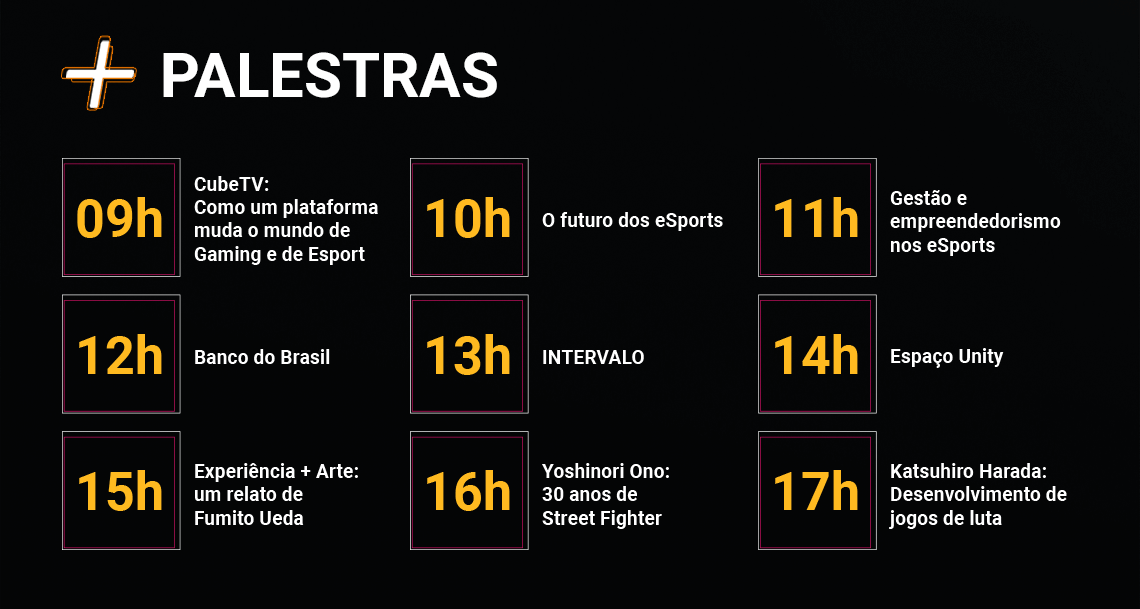 + PALESTRAS

09h
CubeTV: Como um plataforma muda o mundo de Gaming e de Esport

10h
O futuro dos eSports

11h
Gestão e empreendedorismo nos eSports

12h
Banco do Brasil

13h
INTERVALO

14h
Espaço Unity

15h
Experiência + Arte: um relato de Fumito Ueda

16h
Yoshinori Ono: 30 anos de Street Fighter

17h
Katsuhiro Harada: Desenvolvimento de jogos de luta